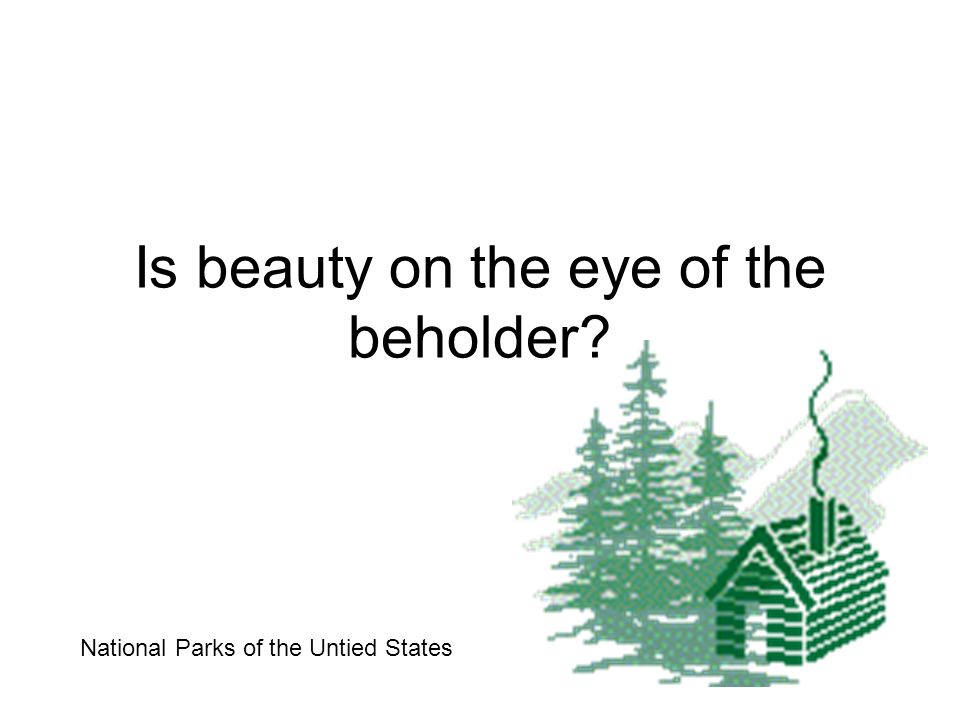 Is beauty on the eye of the beholder?

National Parks of the Untied States